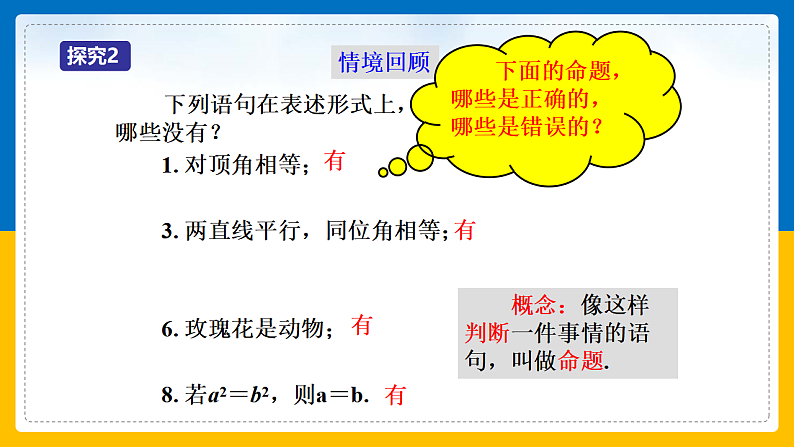 探究2

情境回顾

下面的命题，哪些是正确的，哪些是错误的？

下列语句在表述形式上，哪些没有？

1. 对顶角相等；有

3. 两直线平行，同位角相等；有

6. 玫瑰花是动物；有

8. 若$a^2=b^2$，则a＝b. 有

概念：像这样判断一件事情的语句，叫做命题.